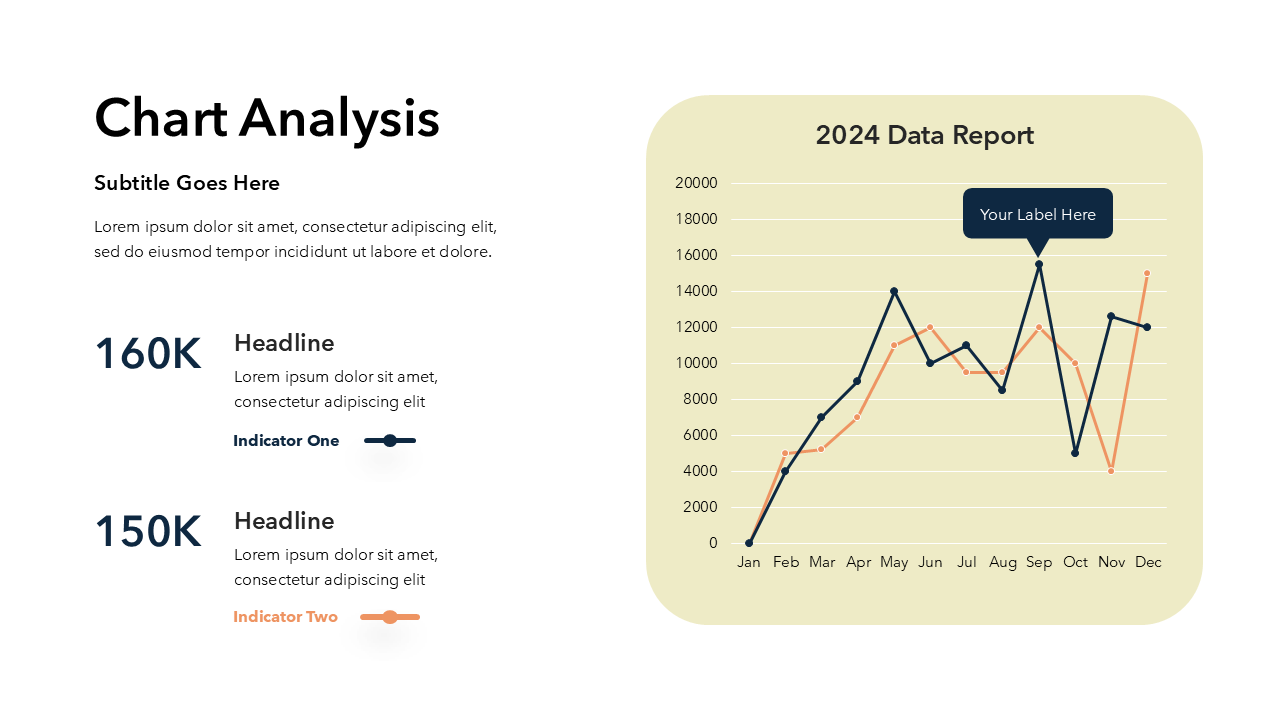 Chart Analysis

Subtitle Goes Here

Lorem ipsum dolor sit amet, consectetur adipiscing elit, sed do eiusmod tempor incididunt ut labore et dolore.

160K

Headline

Lorem ipsum dolor sit amet, consectetur adipiscing elit

Indicator One

150K

Headline

Lorem ipsum dolor sit amet, consectetur adipiscing elit

Indicator Two

2024 Data Report

Your Label Here

20000
18000
16000
14000
12000
10000
8000
6000
4000
2000
0

Jan Feb Mar Apr May Jun Jul Aug Sep Oct Nov Dec